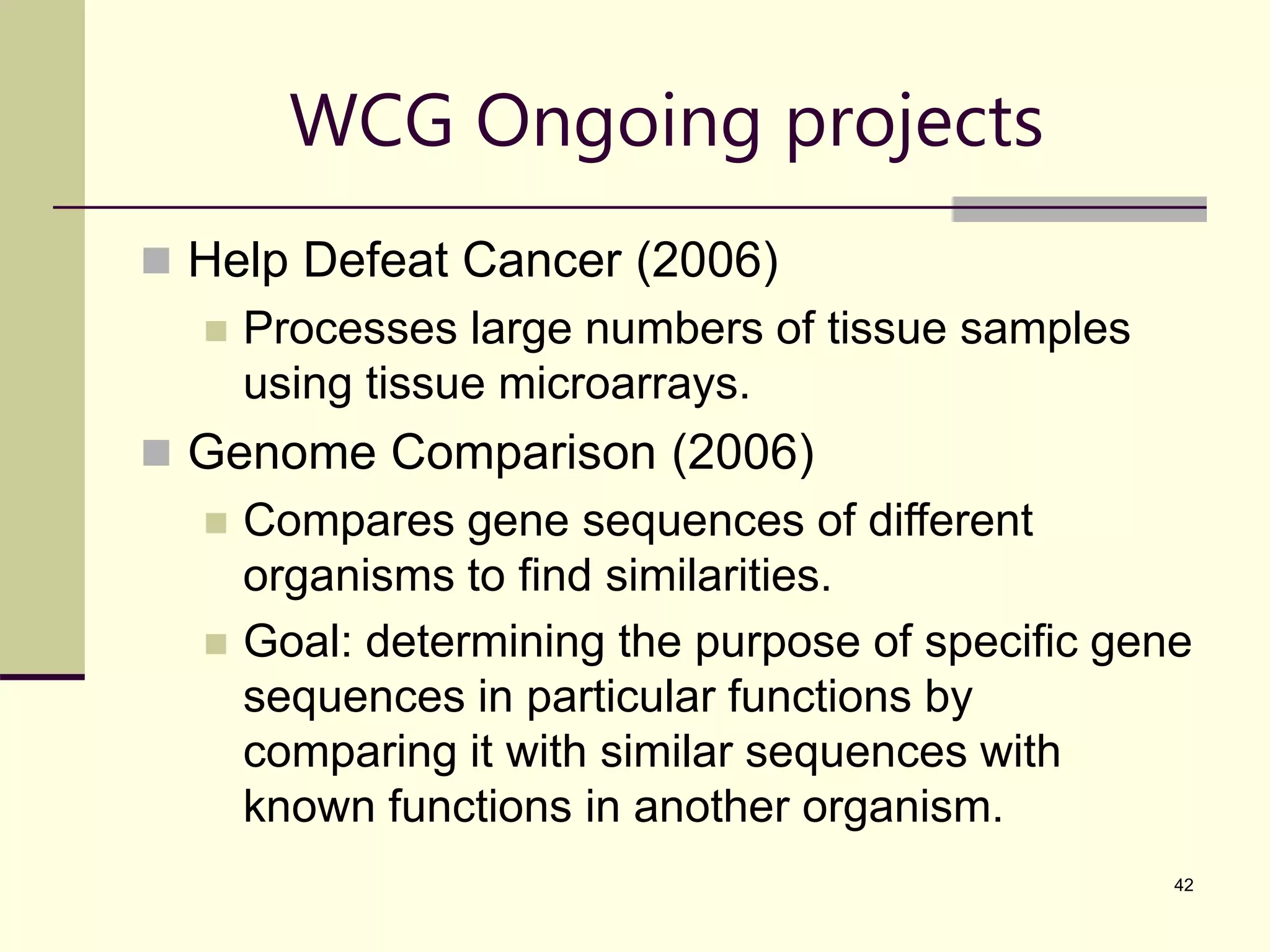 WCG Ongoing projects

Help Defeat Cancer (2006)

Processes large numbers of tissue samples using tissue microarrays.

Genome Comparison (2006)

Compares gene sequences of different organisms to find similarities.

Goal: determining the purpose of specific gene sequences in particular functions by comparing it with similar sequences with known functions in another organism.

42